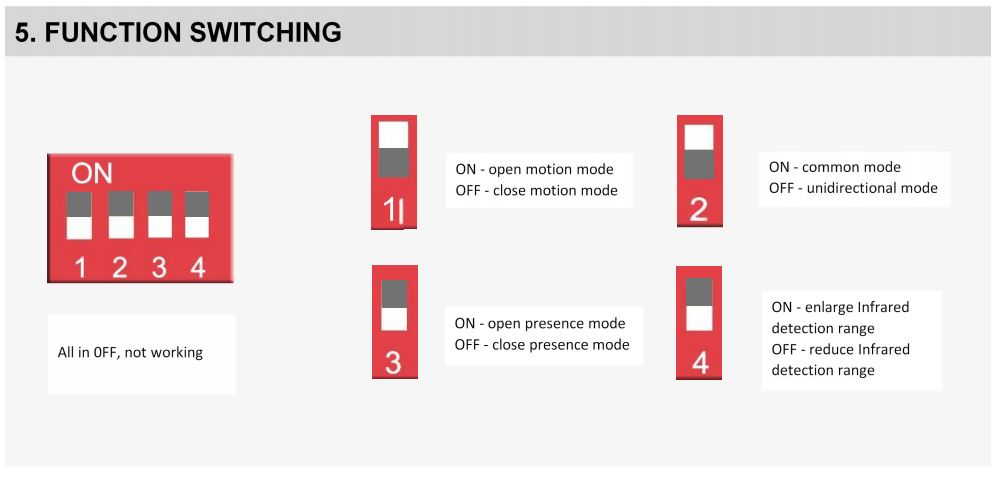 5. FUNCTION SWITCHING

ON
1 2 3 4

All in 0FF, not working

1

ON - open motion mode
OFF - close motion mode

2

ON - common mode
OFF - unidirectional mode

3

ON - open presence mode
OFF - close presence mode

4

ON - enlarge Infrared detection range
OFF - reduce Infrared detection range